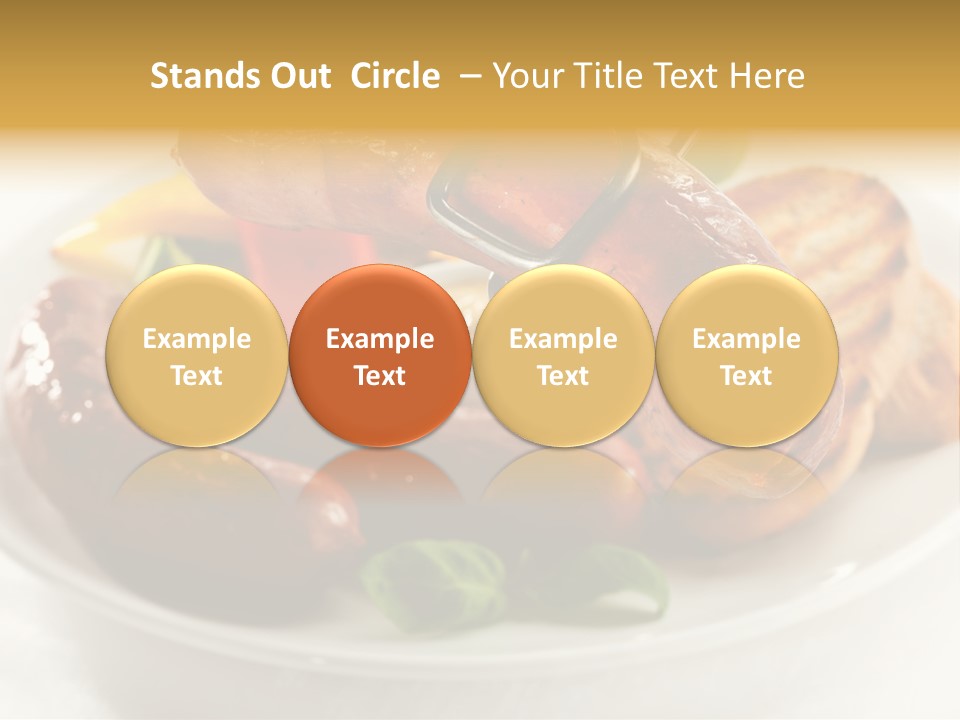 Stands Out Circle – Your Title Text Here

Example Text

Example Text

Example Text

Example Text